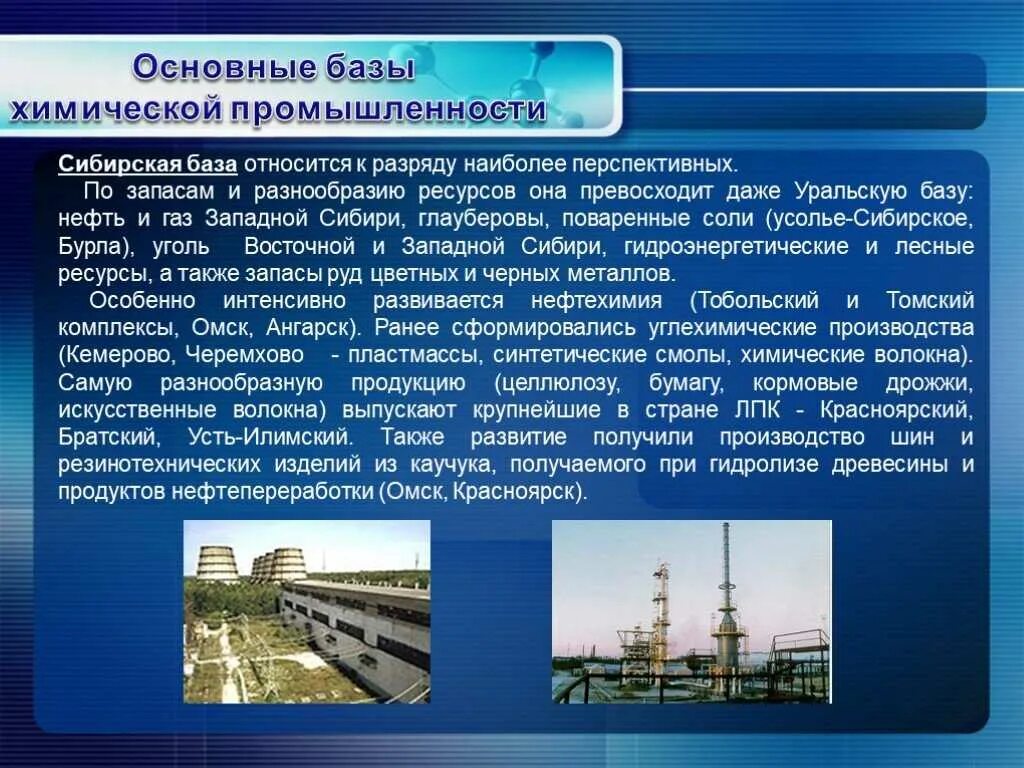 Основные базы химической промышленности

Сибирская база относится к разряду наиболее перспективных.

По запасам и разнообразию ресурсов она превосходит даже Уральскую базу: нефть и газ Западной Сибири, глауберовы, поваренные соли (усолье-Сибирское, Бурла), уголь Восточной и Западной Сибири, гидроэнергетические и лесные ресурсы, а также запасы руд цветных и черных металлов.

Особенно интенсивно развивается нефтехимия (Тобольский и Томский комплексы, Омск, Ангарск). Ранее сформировались углехимические производства (Кемерово, Черемхово - пластмассы, синтетические смолы, химические волокна). Самую разнообразную продукцию (целлюлозу, бумагу, кормовые дрожжи, искусственные волокна) выпускают крупнейшие в стране ЛПК - Красноярский, Братский, Усть-Илимский. Также развитие получили производство шин и резинотехнических изделий из каучука, получаемого при гидролизе древесины и продуктов нефтепереработки (Омск, Красноярск).